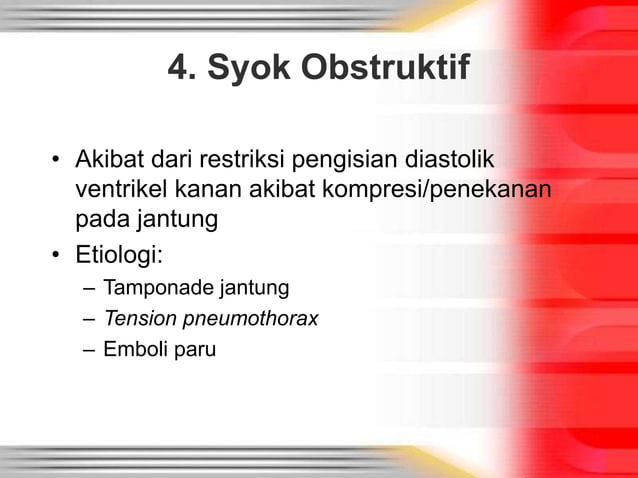 4. Syok Obstruktif

• Akibat dari restriksi pengisian diastolik ventrikel kanan akibat kompresi/penekanan pada jantung
• Etiologi:
– Tamponade jantung
– Tension pneumothorax
– Emboli paru